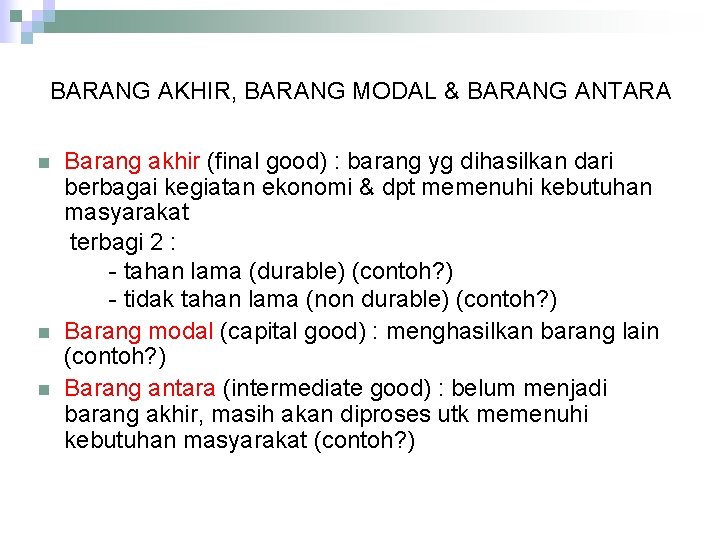 BARANG AKHIR, BARANG MODAL & BARANG ANTARA

Barang akhir (final good) : barang yg dihasilkan dari berbagai kegiatan ekonomi & dpt memenuhi kebutuhan masyarakat
terbagi 2 :
- tahan lama (durable) (contoh?)
- tidak tahan lama (non durable) (contoh?)

Barang modal (capital good) : menghasilkan barang lain (contoh?)

Barang antara (intermediate good) : belum menjadi barang akhir, masih akan diproses utk memenuhi kebutuhan masyarakat (contoh?)